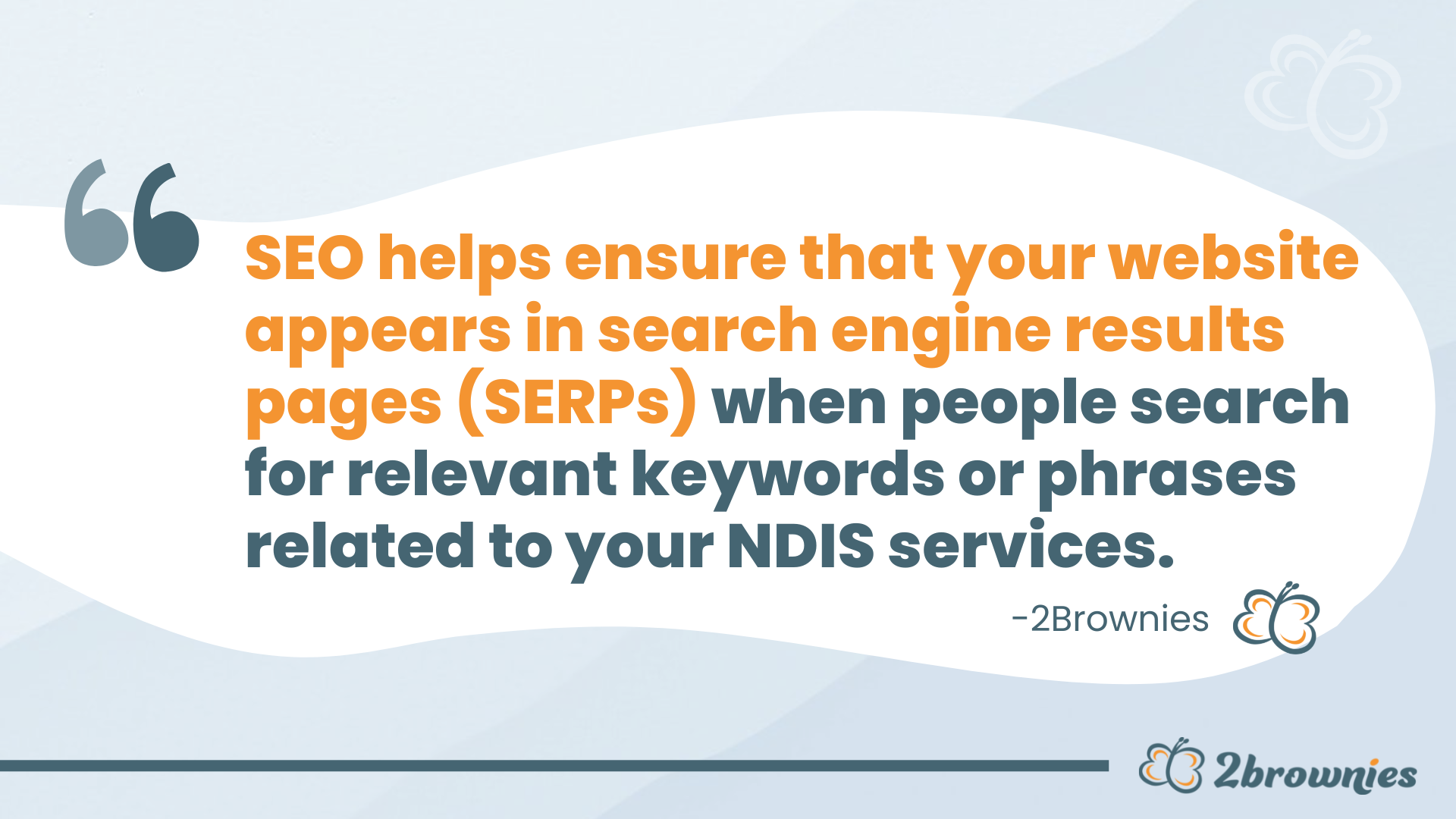 “

SEO helps ensure that your website appears in search engine results pages (SERPs) when people search for relevant keywords or phrases related to your NDIS services.

-2Brownies

2brownies